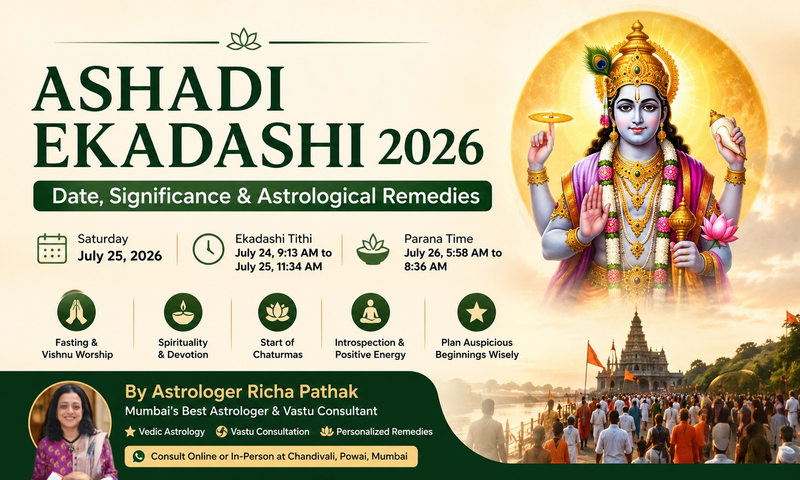 ASHADI EKADASHI 2026

Date, Significance & Astrological Remedies

Saturday
July 25, 2026

Ekadashi Tithi
July 24, 9:13 AM to July 25, 11:34 AM

Parana Time
July 26, 5:58 AM to 8:36 AM

Fasting & Vishnu Worship

Spirituality & Devotion

Start of Chaturmas

Introspection & Positive Energy

Plan Auspicious Beginnings Wisely

By Astrologer Richa Pathak

Mumbai's Best Astrologer & Vastu Consultant

Vedic Astrology   Vastu Consultation   Personalized Remedies

Consult Online or In-Person at Chandivali, Powai, Mumbai